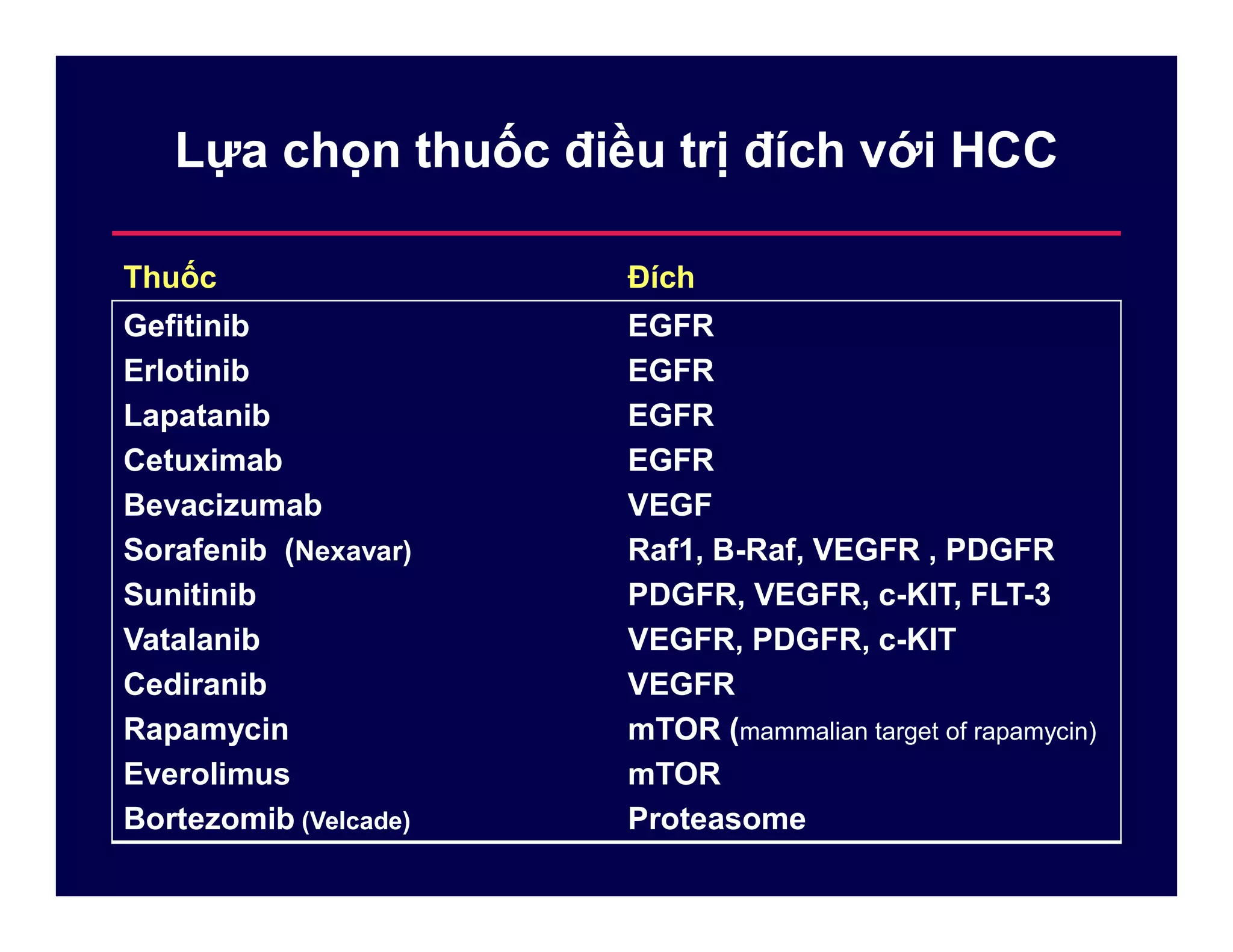 Lựa chọn thuốc điều trị đích với HCC

| Thuốc | Đích |
|---|---|
| Gefitinib | EGFR |
| Erlotinib | EGFR |
| Lapatanib | EGFR |
| Cetuximab | EGFR |
| Bevacizumab | VEGF |
| Sorafenib (Nexavar) | Raf1, B-Raf, VEGFR , PDGFR |
| Sunitinib | PDGFR, VEGFR, c-KIT, FLT-3 |
| Vatalanib | VEGFR, PDGFR, c-KIT |
| Cediranib | VEGFR |
| Rapamycin | mTOR (mammalian target of rapamycin) |
| Everolimus | mTOR |
| Bortezomib (Velcade) | Proteasome |